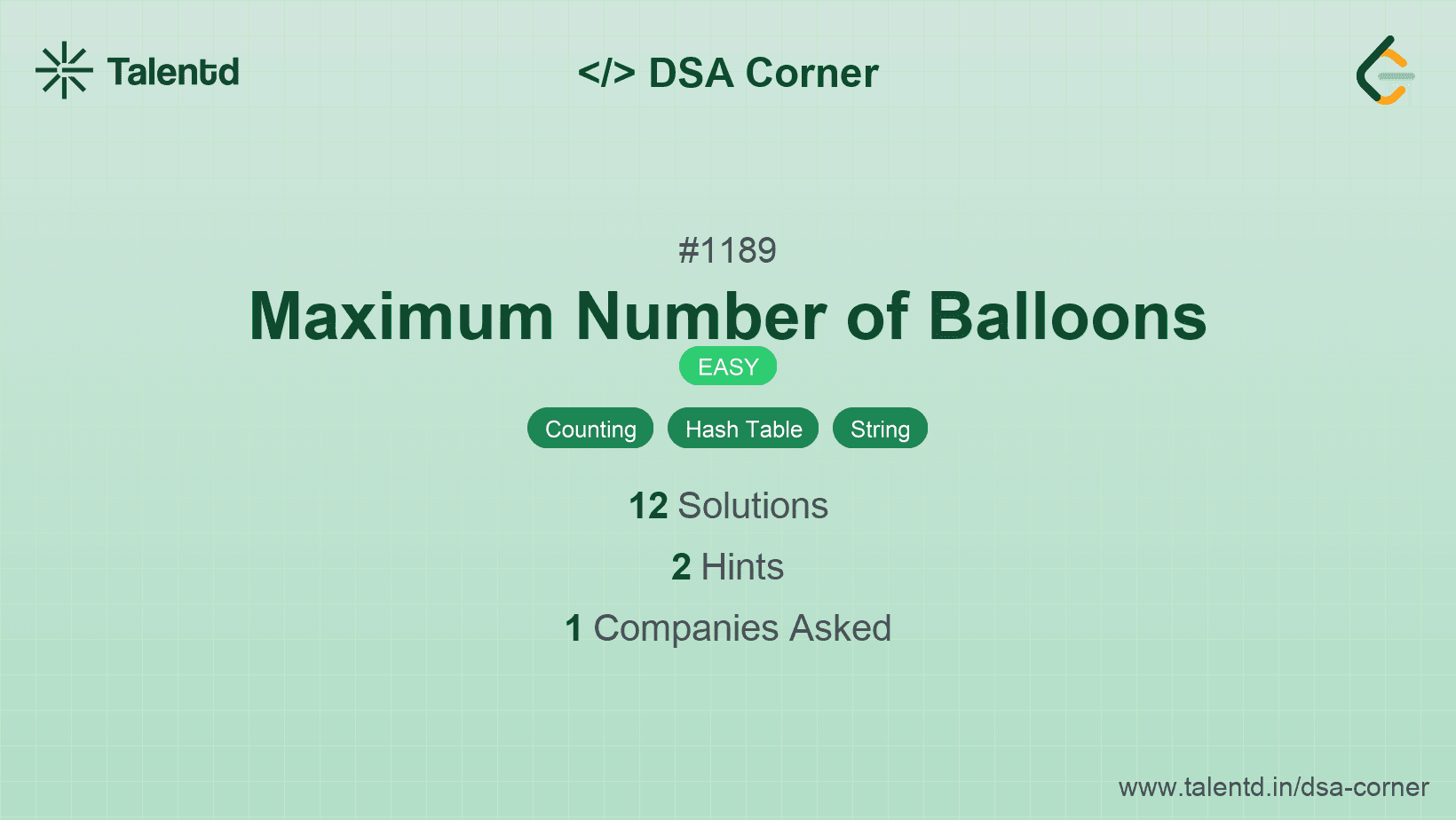 Talentd

</> DSA Corner

#1189

Maximum Number of Balloons

EASY

Counting Hash Table String

12 Solutions

2 Hints

1 Companies Asked

www.talentd.in/dsa-corner